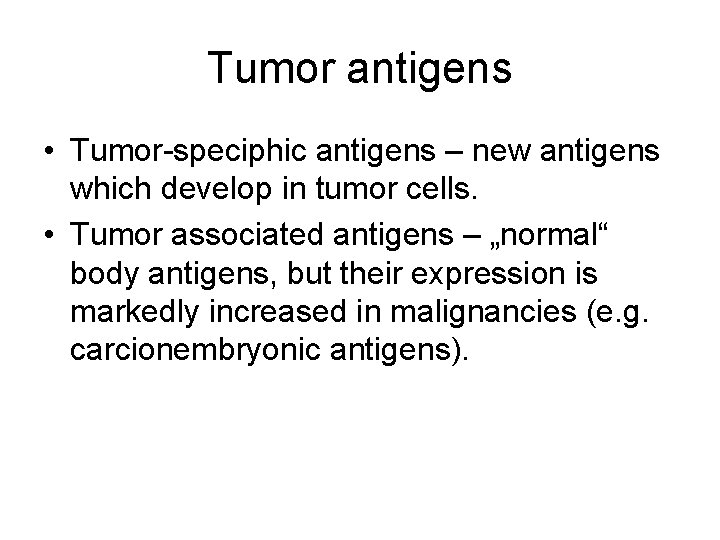 Tumor antigens

• Tumor-speciphic antigens – new antigens which develop in tumor cells.

• Tumor associated antigens – „normal“ body antigens, but their expression is markedly increased in malignancies (e.g. carcionembryonic antigens).